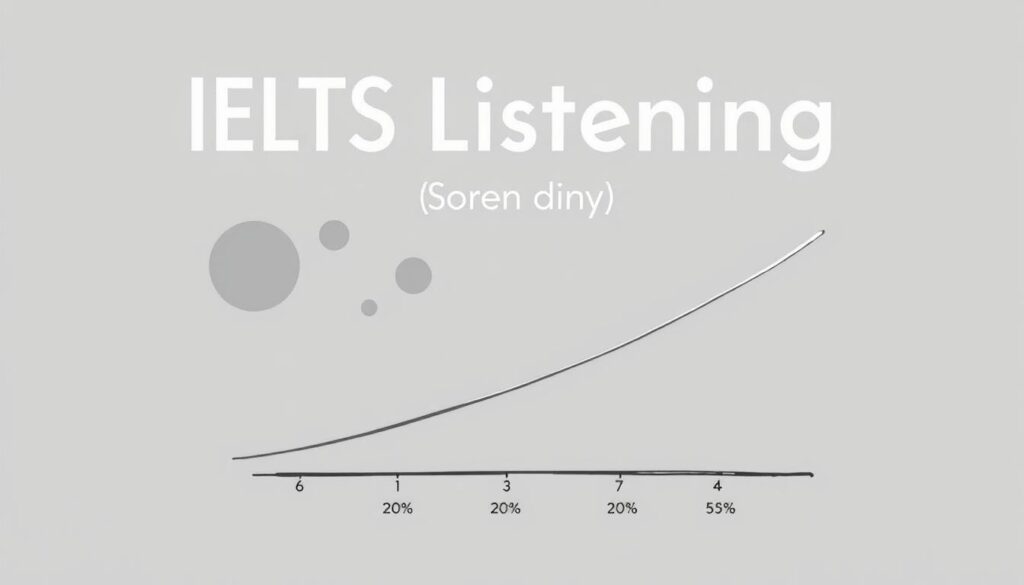 IELTS Listening

(Soren diny)

6 1 3 7 4

20% 20% 20% 55%